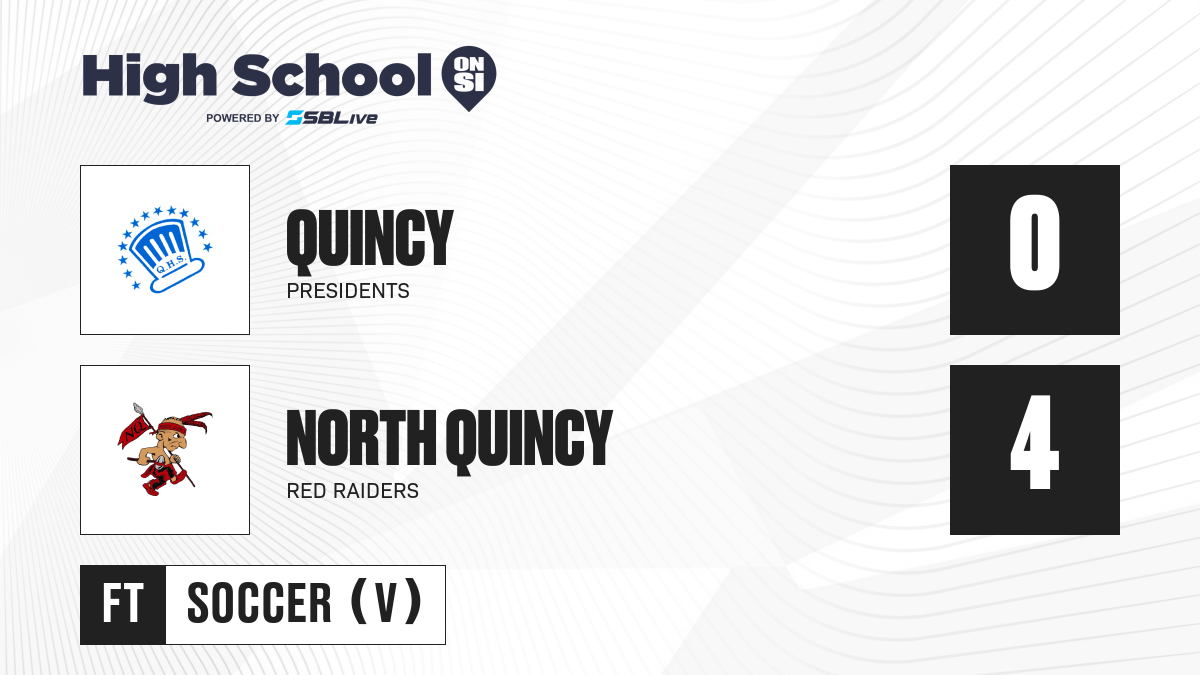 High School ON SI
POWERED BY SBLive

Q.H.S.

QUINCY
PRESIDENTS

0

NQ

NORTH QUINCY
RED RAIDERS

4

FT SOCCER (V)